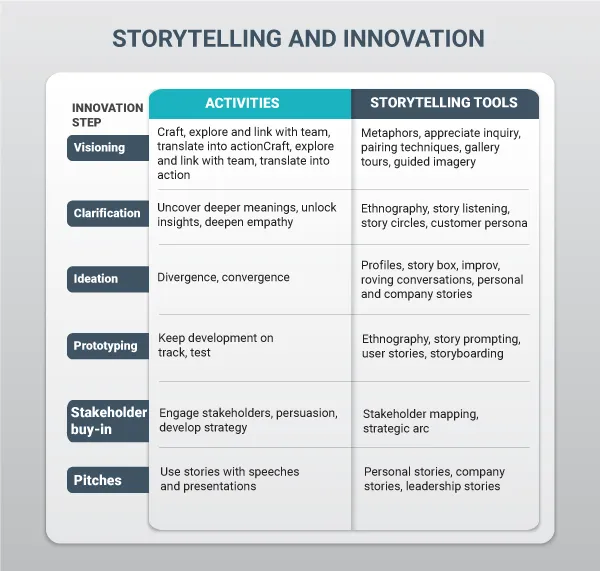 STORYTELLING AND INNOVATION

| INNOVATION STEP | ACTIVITIES | STORYTELLING TOOLS |
|---|---|---|
| Visioning | Craft, explore and link with team, translate into actionCraft, explore and link with team, translate into action | Metaphors, appreciate inquiry, pairing techniques, gallery tours, guided imagery |
| Clarification | Uncover deeper meanings, unlock insights, deepen empathy | Ethnography, story listening, story circles, customer persona |
| Ideation | Divergence, convergence | Profiles, story box, improv, roving conversations, personal and company stories |
| Prototyping | Keep development on track, test | Ethnography, story prompting, user stories, storyboarding |
| Stakeholder buy-in | Engage stakeholders, persuasion, develop strategy | Stakeholder mapping, strategic arc |
| Pitches | Use stories with speeches and presentations | Personal stories, company stories, leadership stories |